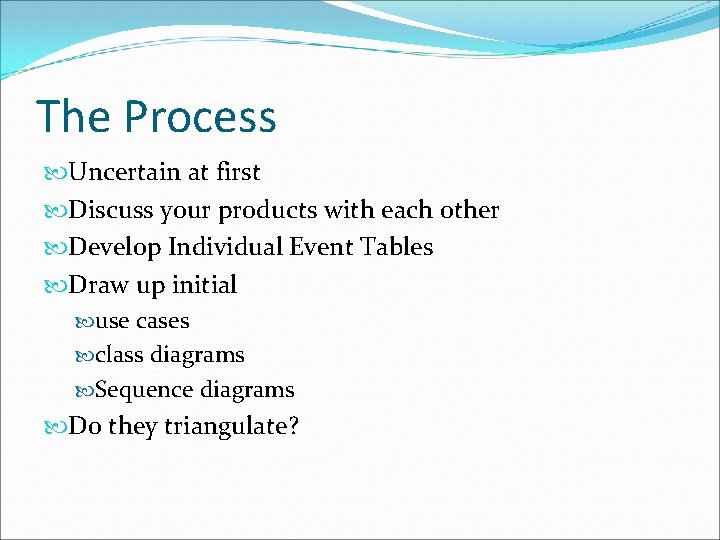 The Process

Uncertain at first

Discuss your products with each other

Develop Individual Event Tables

Draw up initial

use cases

class diagrams

Sequence diagrams

Do they triangulate?